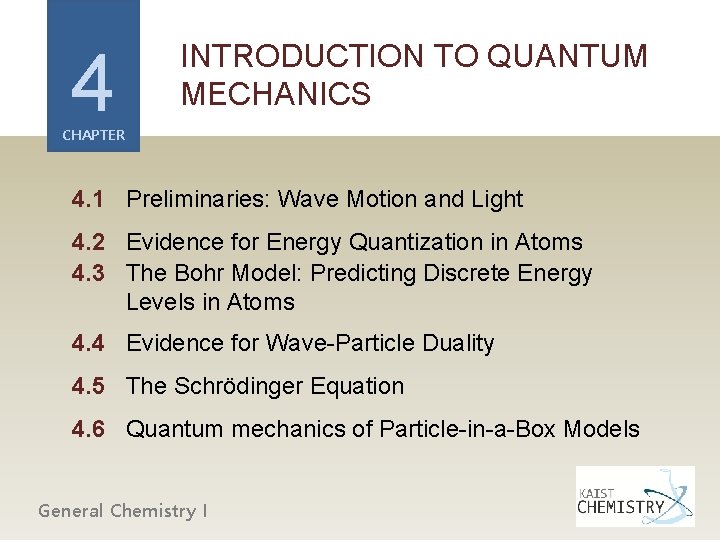 4
CHAPTER

INTRODUCTION TO QUANTUM MECHANICS

4.1 Preliminaries: Wave Motion and Light

4.2 Evidence for Energy Quantization in Atoms

4.3 The Bohr Model: Predicting Discrete Energy Levels in Atoms

4.4 Evidence for Wave-Particle Duality

4.5 The Schrödinger Equation

4.6 Quantum mechanics of Particle-in-a-Box Models

General Chemistry I

KAIST CHEMISTRY